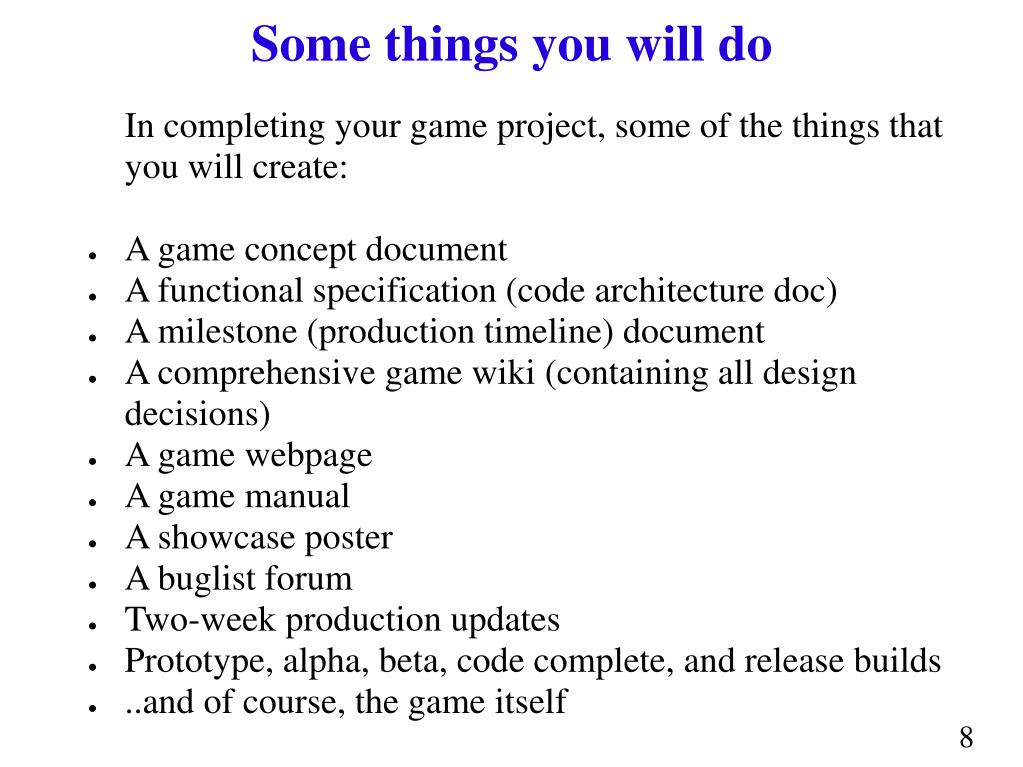 Some things you will do

In completing your game project, some of the things that you will create:

- A game concept document
- A functional specification (code architecture doc)
- A milestone (production timeline) document
- A comprehensive game wiki (containing all design decisions)
- A game webpage
- A game manual
- A showcase poster
- A buglist forum
- Two-week production updates
- Prototype, alpha, beta, code complete, and release builds
- ..and of course, the game itself

8